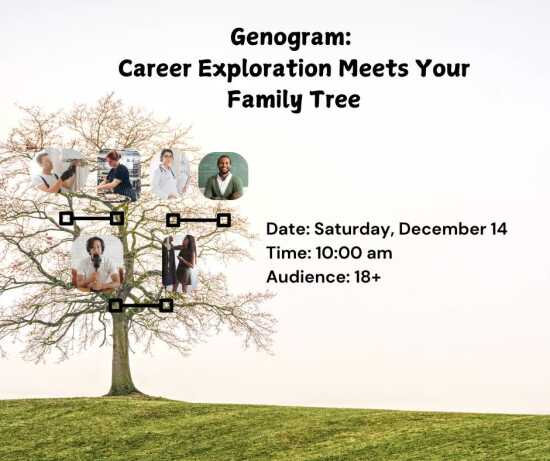 Genogram:
Career Exploration Meets Your Family Tree

Date: Saturday, December 14
Time: 10:00 am
Audience: 18+